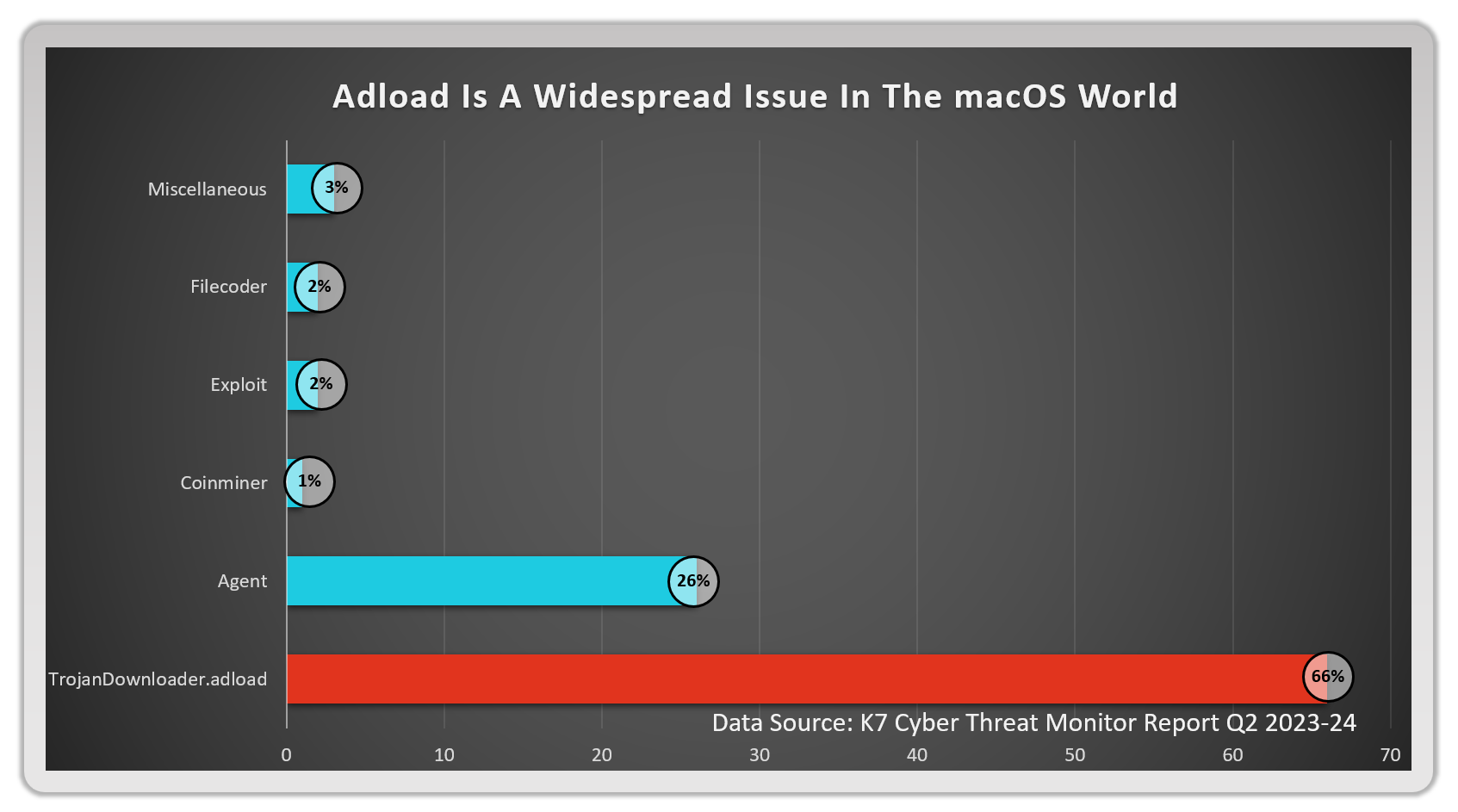 Adload Is A Widespread Issue In The macOS World

Miscellaneous 3%
Filecoder 2%
Exploit 2%
Coinminer 1%
Agent 26%
TrojanDownloader.adload 66%

Data Source: K7 Cyber Threat Monitor Report Q2 2023-24

0 10 20 30 40 50 60 70